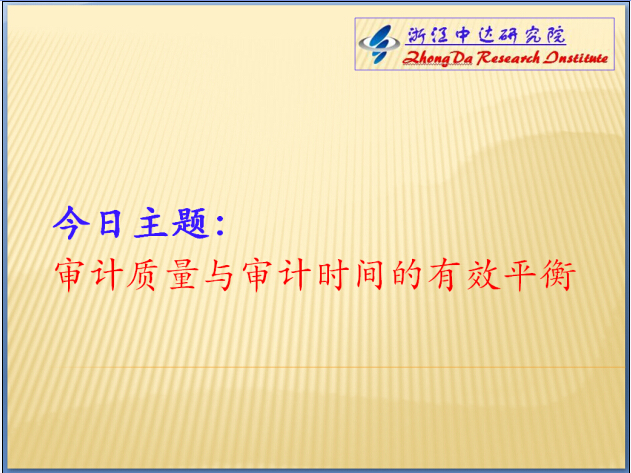 浙江中达研究院
ZhongDa Research Institute

今日主题：
审计质量与审计时间的有效平衡